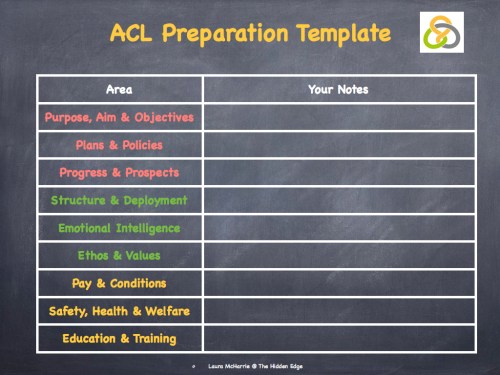 ACL Preparation Template

| Area | Your Notes |
|---|---|
| Purpose, Aim & Objectives | |
| Plans & Policies | |
| Progress & Prospects | |
| Structure & Deployment | |
| Emotional Intelligence | |
| Ethos & Values | |
| Pay & Conditions | |
| Safety, Health & Welfare | |
| Education & Training | |

Laura McHarrie @ The Hidden Edge